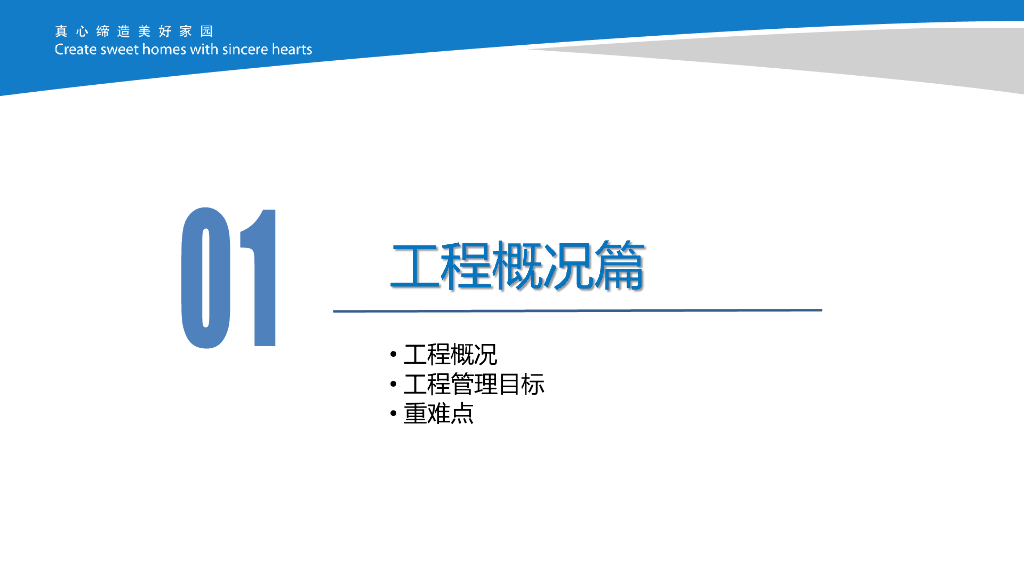 真心缔造美好家园
Create sweet homes with sincere hearts

01

工程概况篇

• 工程概况
• 工程管理目标
• 重难点